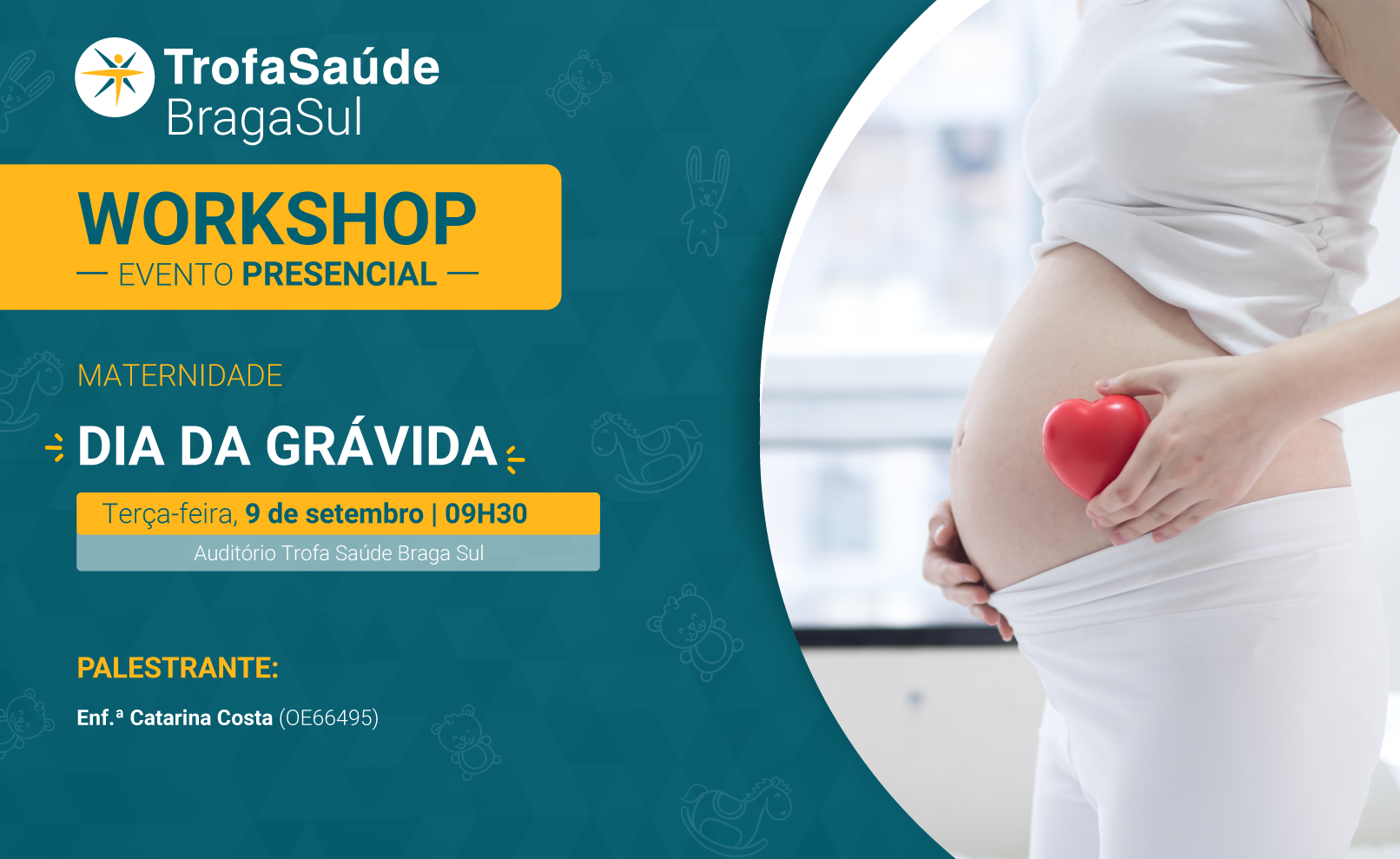 TrofaSaúde
BragaSul

WORKSHOP
— EVENTO PRESENCIAL —

MATERNIDADE

DIA DA GRÁVIDA

Terça-feira, 9 de setembro | 09H30
Auditório Trofa Saúde Braga Sul

PALESTRANTE:

Enf.ª Catarina Costa (OE66495)